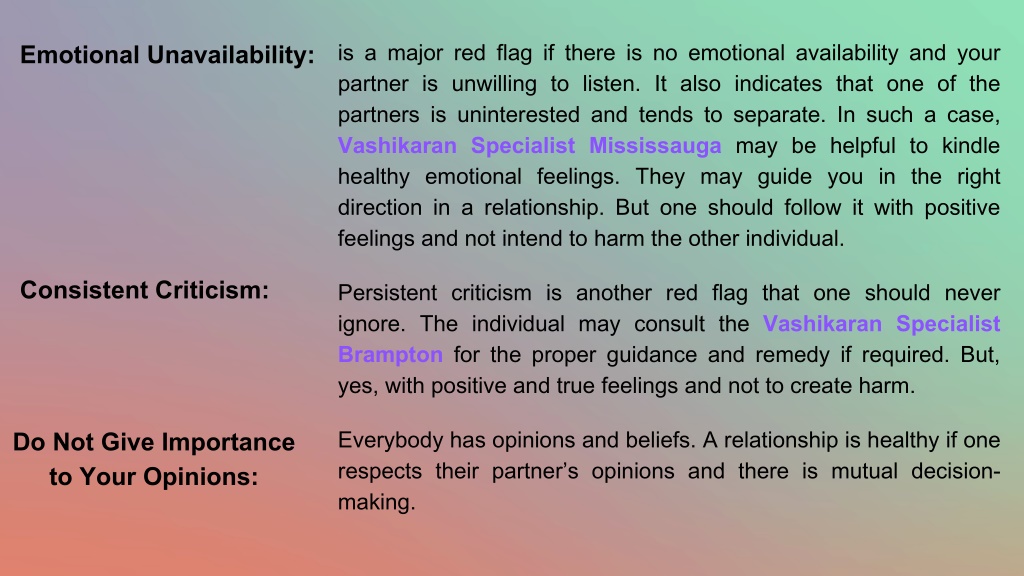 Emotional Unavailability:

is a major red flag if there is no emotional availability and your partner is unwilling to listen. It also indicates that one of the partners is uninterested and tends to separate. In such a case, Vashikaran Specialist Mississauga may be helpful to kindle healthy emotional feelings. They may guide you in the right direction in a relationship. But one should follow it with positive feelings and not intend to harm the other individual.

Consistent Criticism:

Persistent criticism is another red flag that one should never ignore. The individual may consult the Vashikaran Specialist Brampton for the proper guidance and remedy if required. But, yes, with positive and true feelings and not to create harm.

Do Not Give Importance to Your Opinions:

Everybody has opinions and beliefs. A relationship is healthy if one respects their partner's opinions and there is mutual decision-making.